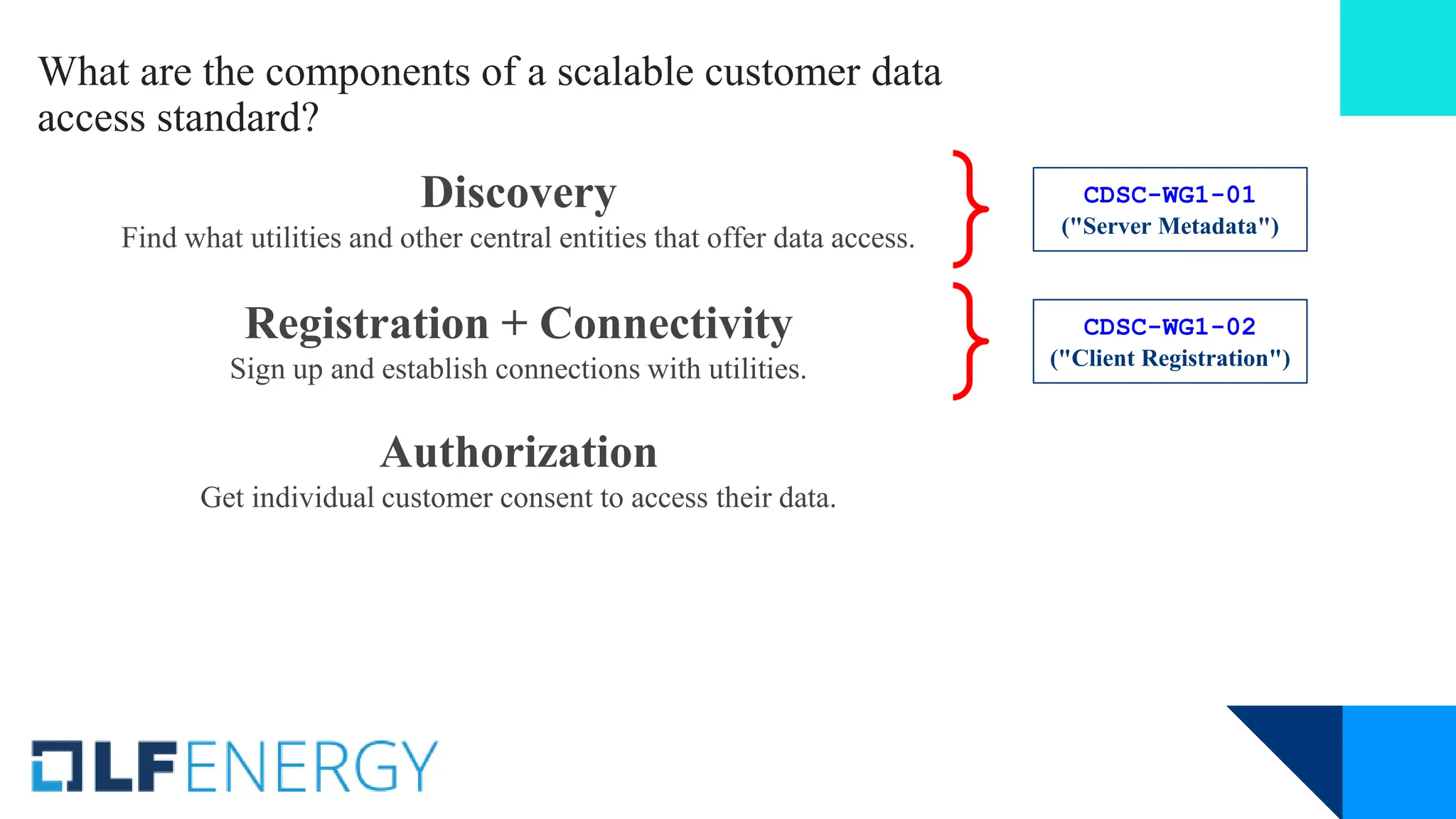 What are the components of a scalable customer data access standard?

Discovery
Find what utilities and other central entities that offer data access.

CDSC-WG1-01
("Server Metadata")

Registration + Connectivity
Sign up and establish connections with utilities.

CDSC-WG1-02
("Client Registration")

Authorization
Get individual customer consent to access their data.

LFENERGY